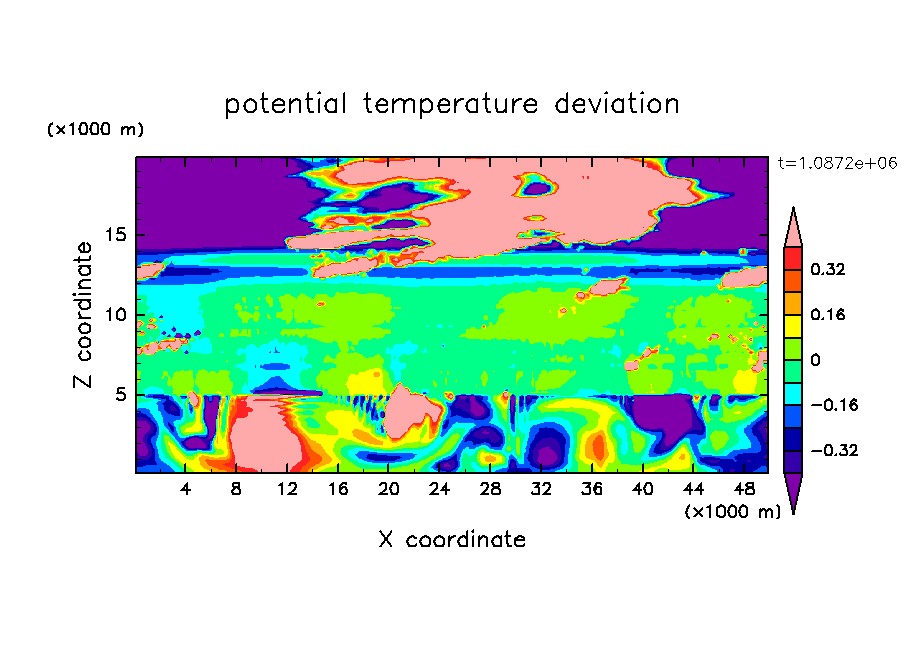 potential temperature deviation

(×1000 m)

t=1.0872e+06

Z coordinate

15
10
5

0.32
0.16
0
−0.16
−0.32

4 8 12 16 20 24 28 32 36 40 44 48

(×1000 m)

X coordinate